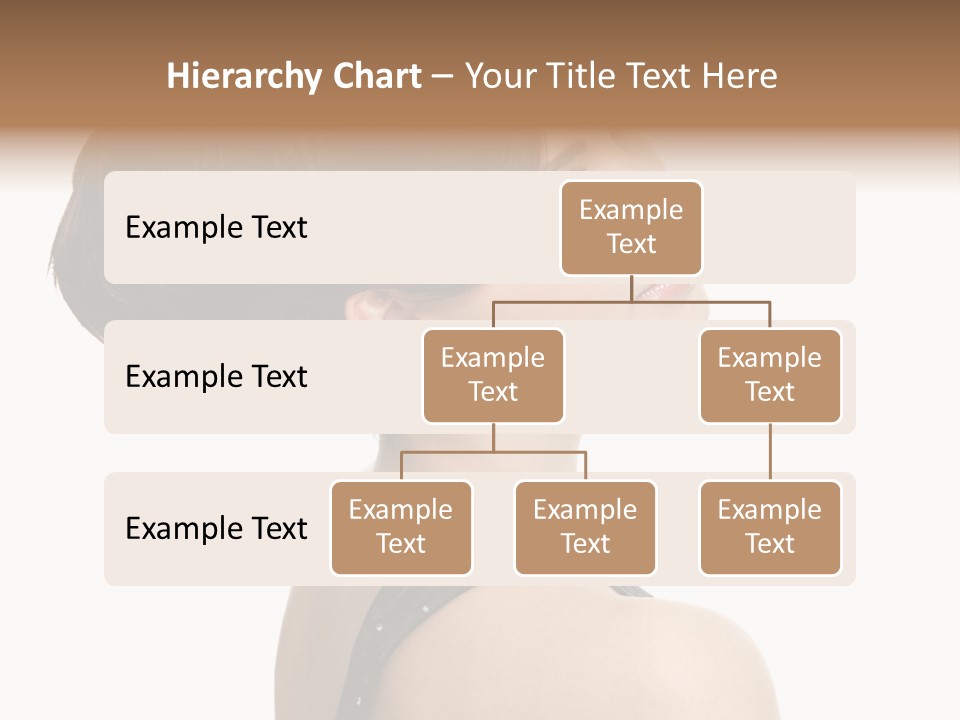 Hierarchy Chart – Your Title Text Here

Example Text

Example Text

Example Text

Example Text

Example Text

Example Text

Example Text

Example Text

Example Text